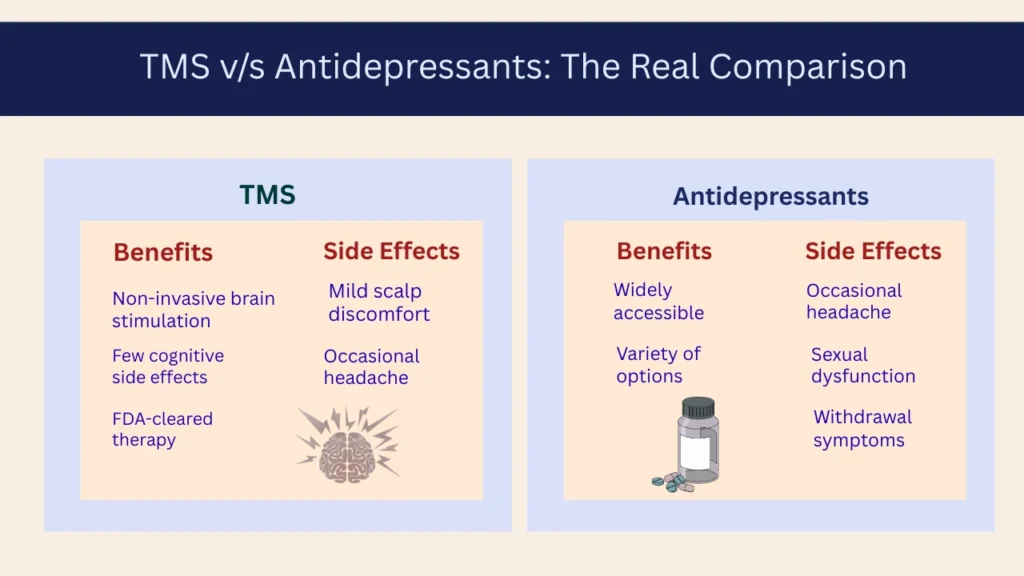 TMS v/s Antidepressants: The Real Comparison

TMS

Benefits

Non-invasive brain stimulation

Few cognitive side effects

FDA-cleared therapy

Side Effects

Mild scalp discomfort

Occasional headache

Antidepressants

Benefits

Widely accessible

Variety of options

Side Effects

Occasional headache

Sexual dysfunction

Withdrawal symptoms